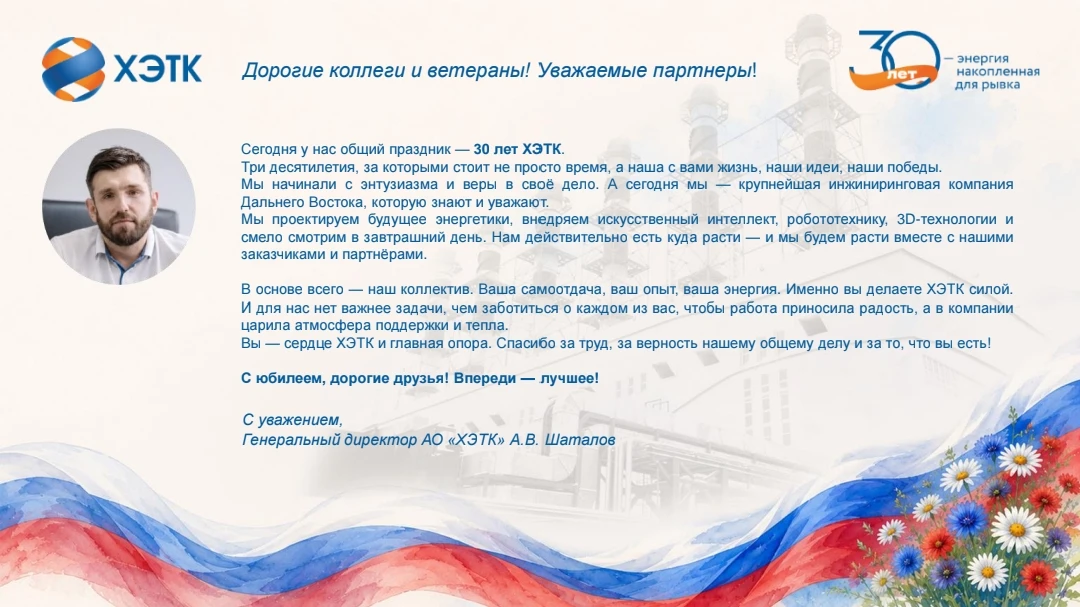 ХЭТК

Дорогие коллеги и ветераны! Уважаемые партнеры!

30 лет — энергия накопленная для рывка

Сегодня у нас общий праздник — 30 лет ХЭТК.
Три десятилетия, за которыми стоит не просто время, а наша с вами жизнь, наши идеи, наши победы.
Мы начинали с энтузиазма и веры в своё дело. А сегодня мы — крупнейшая инжиниринговая компания Дальнего Востока, которую знают и уважают.
Мы проектируем будущее энергетики, внедряем искусственный интеллект, робототехнику, 3D-технологии и смело смотрим в завтрашний день. Нам действительно есть куда расти — и мы будем расти вместе с нашими заказчиками и партнёрами.

В основе всего — наш коллектив. Ваша самоотдача, ваш опыт, ваша энергия. Именно вы делаете ХЭТК силой.
И для нас нет важнее задачи, чем заботиться о каждом из вас, чтобы работа приносила радость, а в компании царила атмосфера поддержки и тепла.
Вы — сердце ХЭТК и главная опора. Спасибо за труд, за верность нашему общему делу и за то, что вы есть!

С юбилеем, дорогие друзья! Впереди — лучшее!

С уважением,
Генеральный директор АО «ХЭТК» А.В. Шаталов